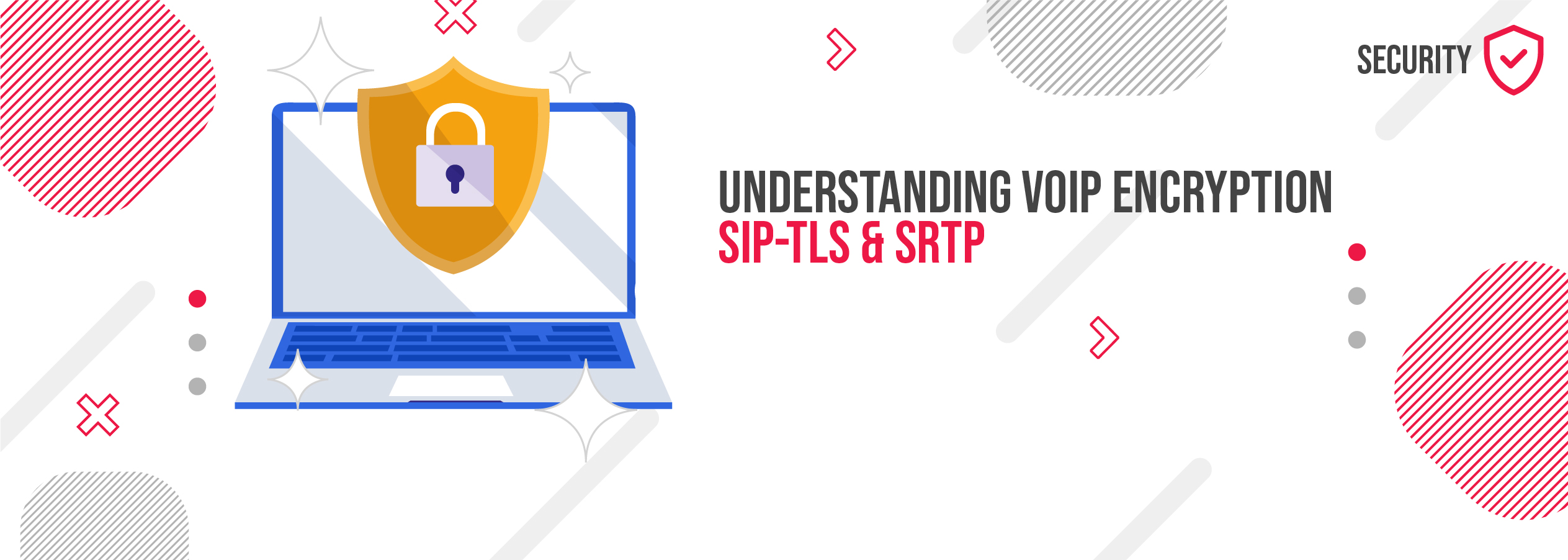 SECURITY

UNDERSTANDING VOIP ENCRYPTION
SIP-TLS & SRTP